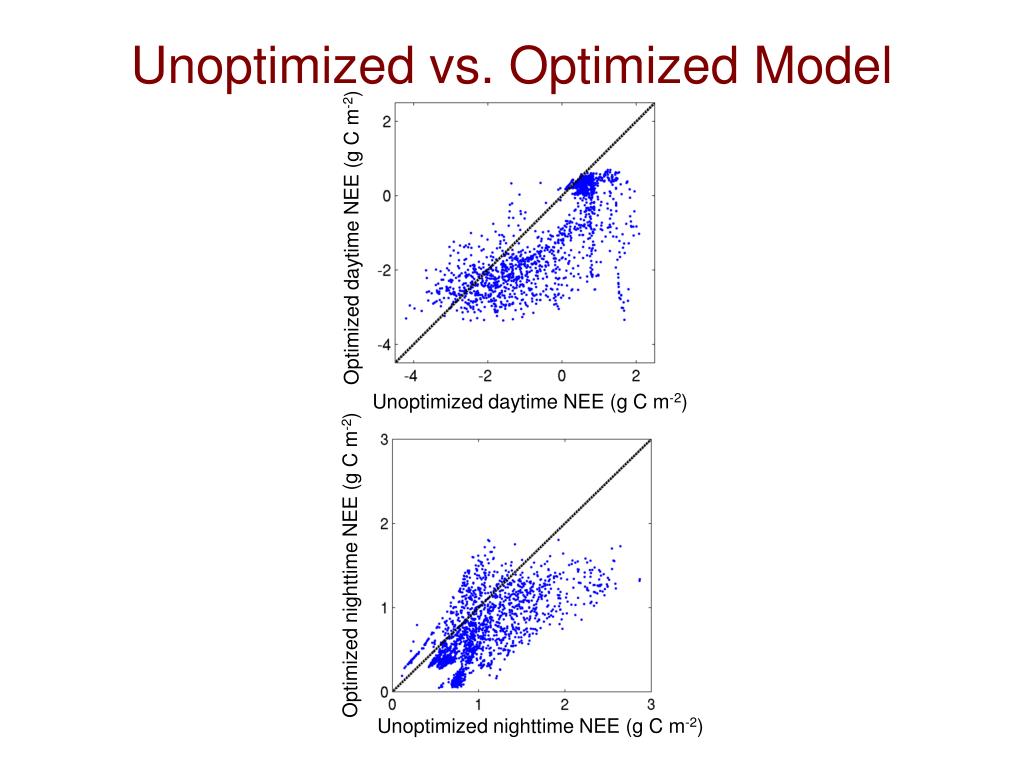 Unoptimized vs. Optimized Model

Optimized daytime NEE (g C m$^{-2}$)

2
0
-2
-4

-4 -2 0 2

Unoptimized daytime NEE (g C m$^{-2}$)

Optimized nighttime NEE (g C m$^{-2}$)

3
2
1
0

0 1 2 3

Unoptimized nighttime NEE (g C m$^{-2}$)